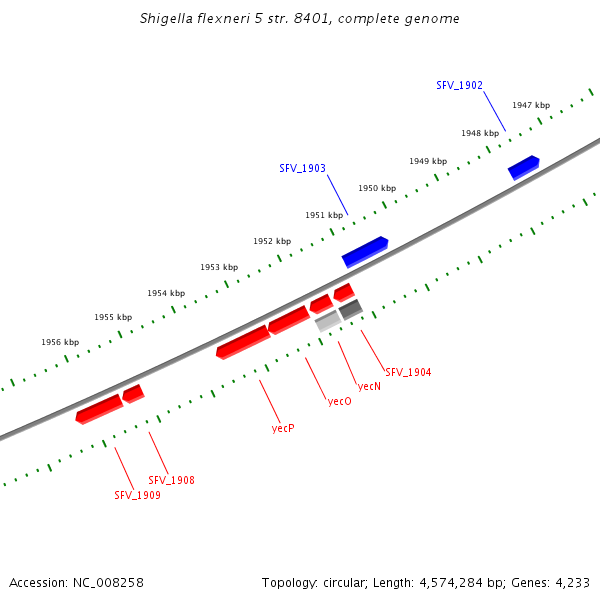 Shigella flexneri 5 str. 8401, complete genome

SFV_1902
1947 kbp
1948 kbp
1949 kbp
SFV_1903
1950 kbp
1951 kbp
1952 kbp
1953 kbp
1954 kbp
1955 kbp
1956 kbp

SFV_1904
yecN
yecO
yecP
SFV_1908
SFV_1909

Accession: NC_008258

Topology: circular; Length: 4,574,284 bp; Genes: 4,233